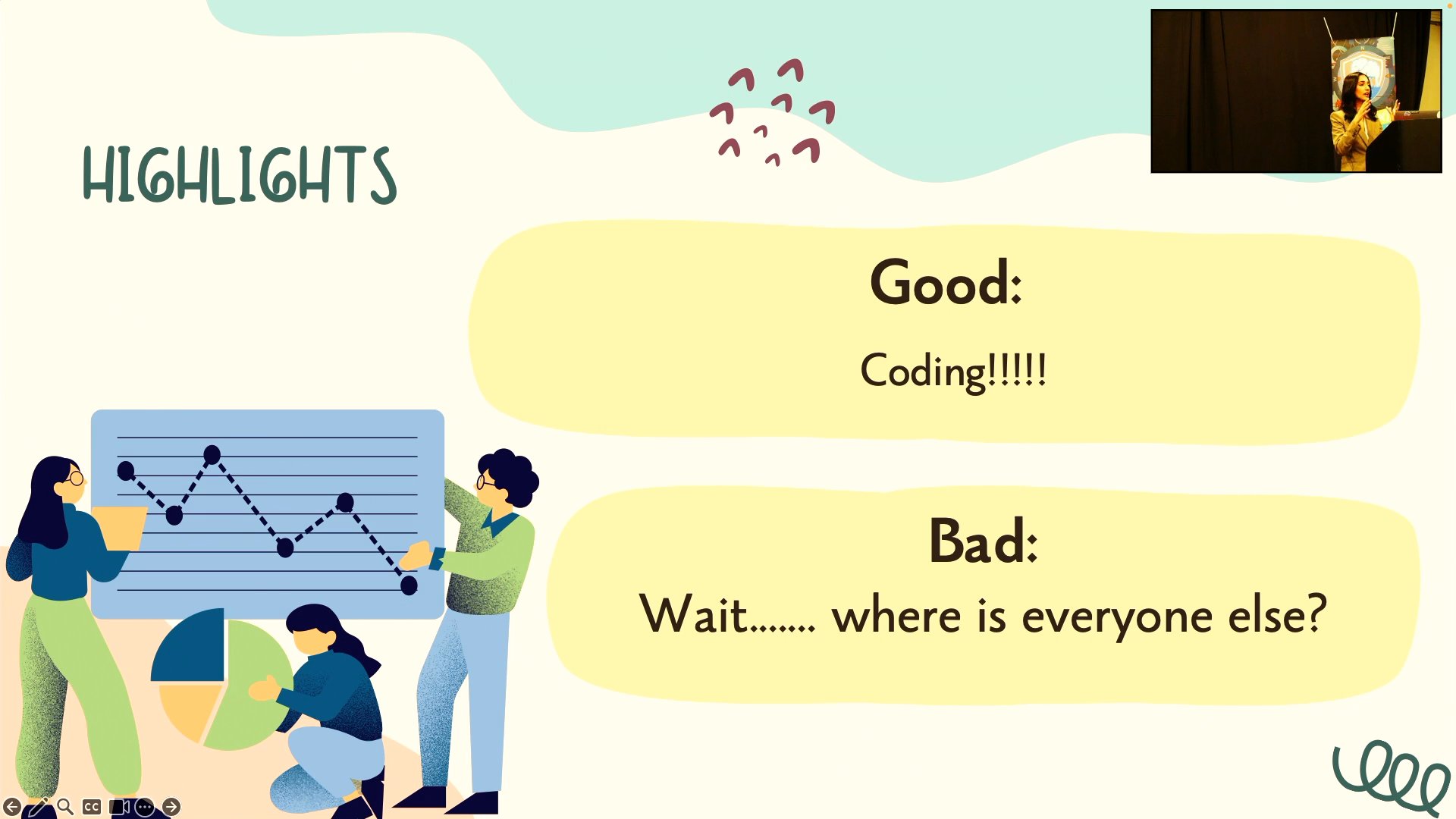 HIGHLIGHTS

Good:

Coding!!!!!

Bad:

Wait....... where is everyone else?

CC